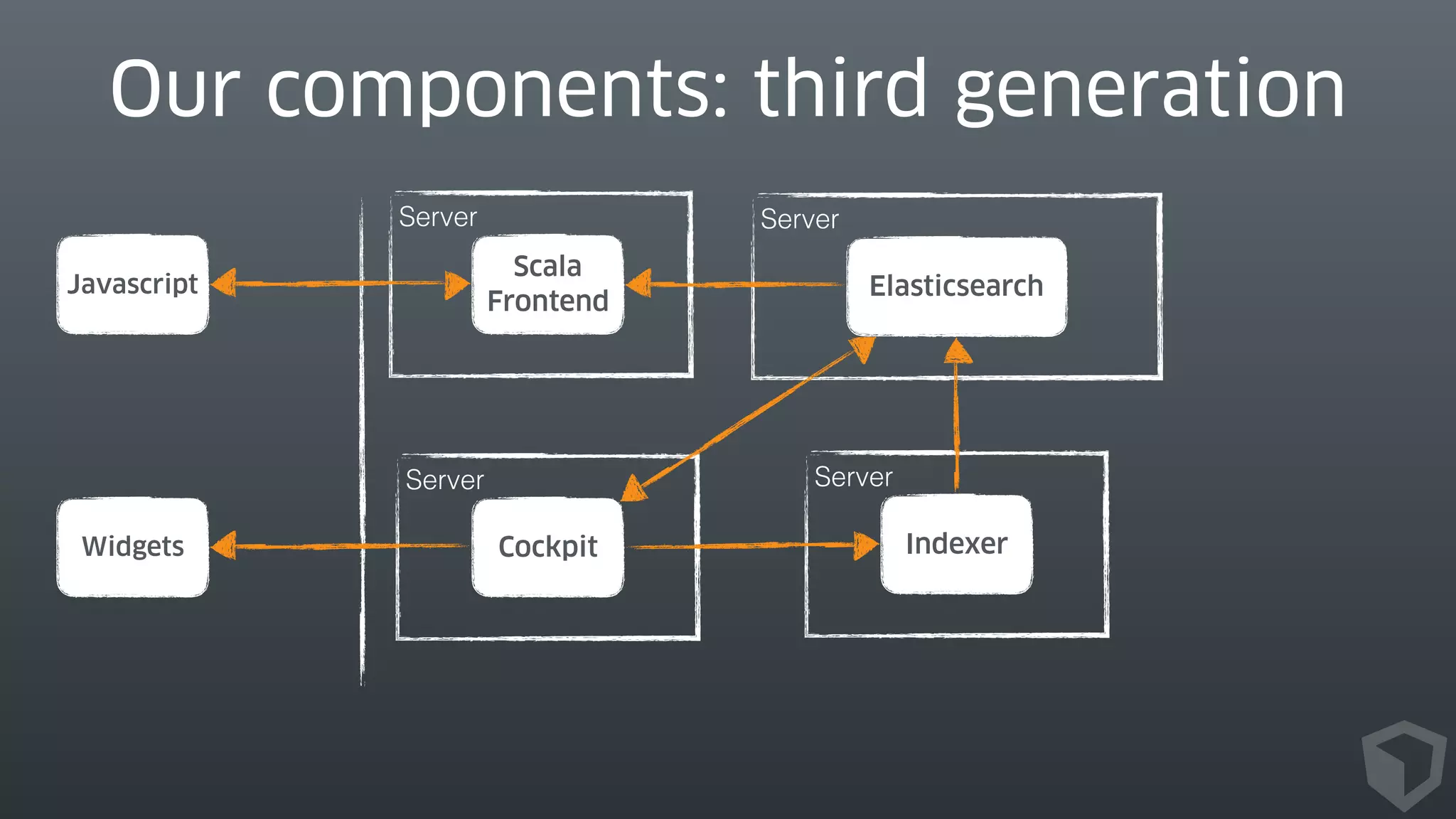 Our components: third generation

Javascript

Server

Scala Frontend

Server

Elasticsearch

Widgets

Server

Cockpit

Server

Indexer